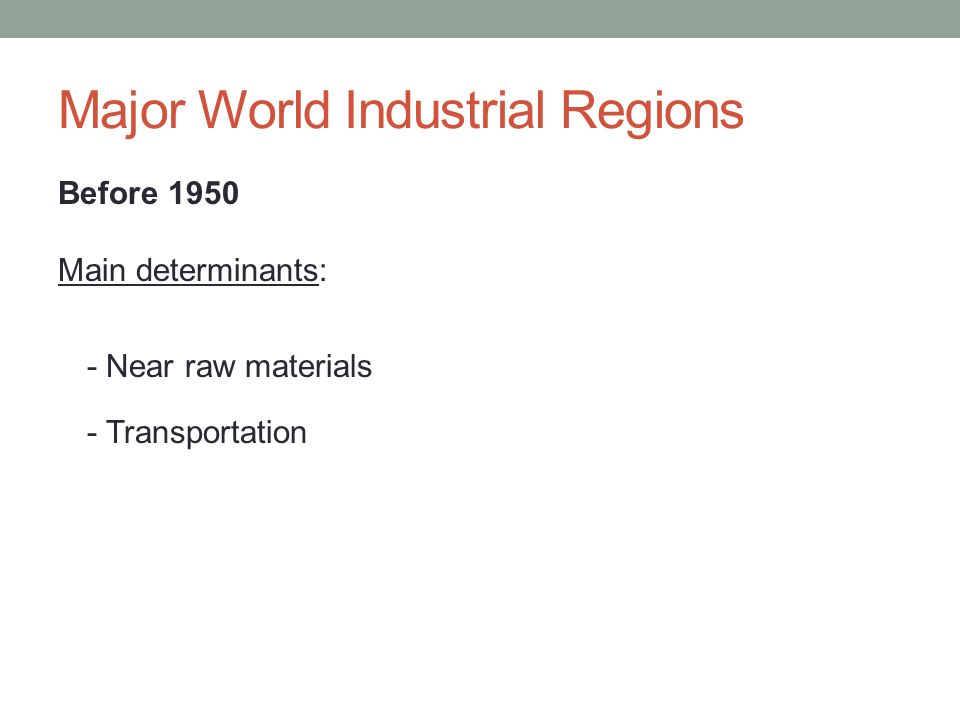 Major World Industrial Regions

Before 1950

Main determinants:

- Near raw materials

- Transportation